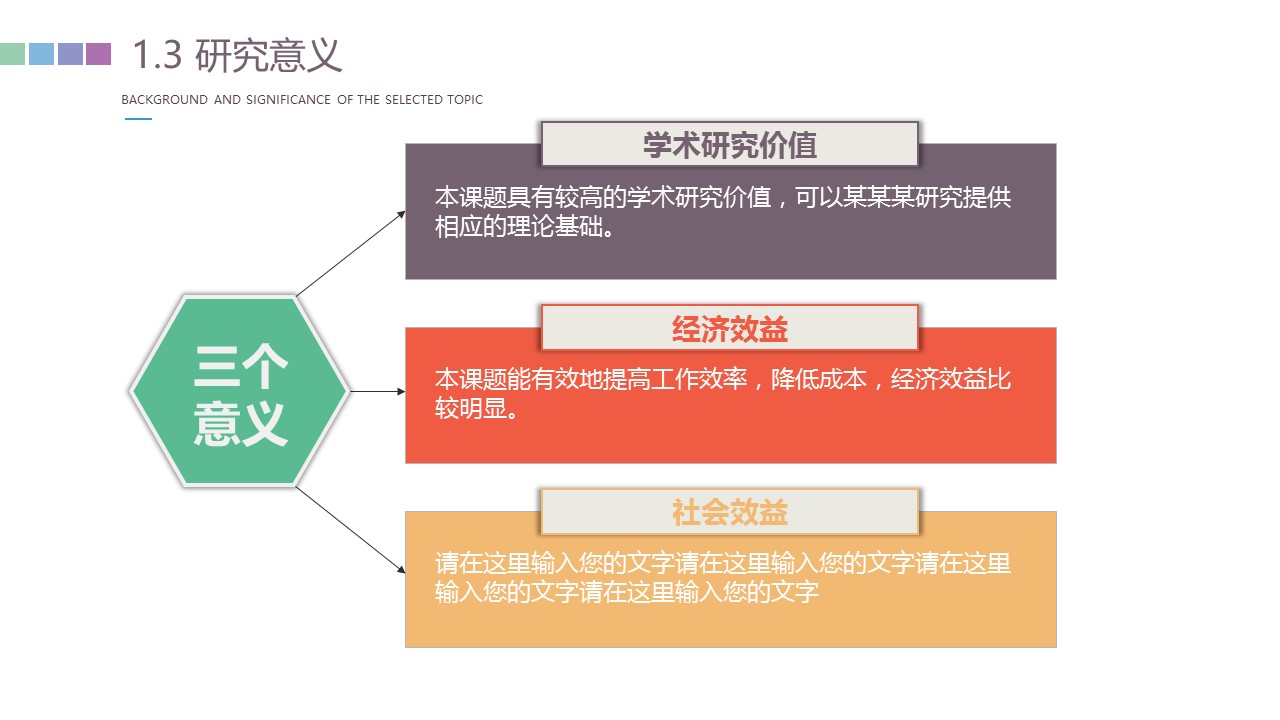 1.3 研究意义

BACKGROUND AND SIGNIFICANCE OF THE SELECTED TOPIC

三个意义

学术研究价值

本课题具有较高的学术研究价值，可以某某某研究提供相应的理论基础。

经济效益

本课题能有效地提高工作效率，降低成本，经济效益比较明显。

社会效益

请在这里输入您的文字请在这里输入您的文字请在这里输入您的文字请在这里输入您的文字